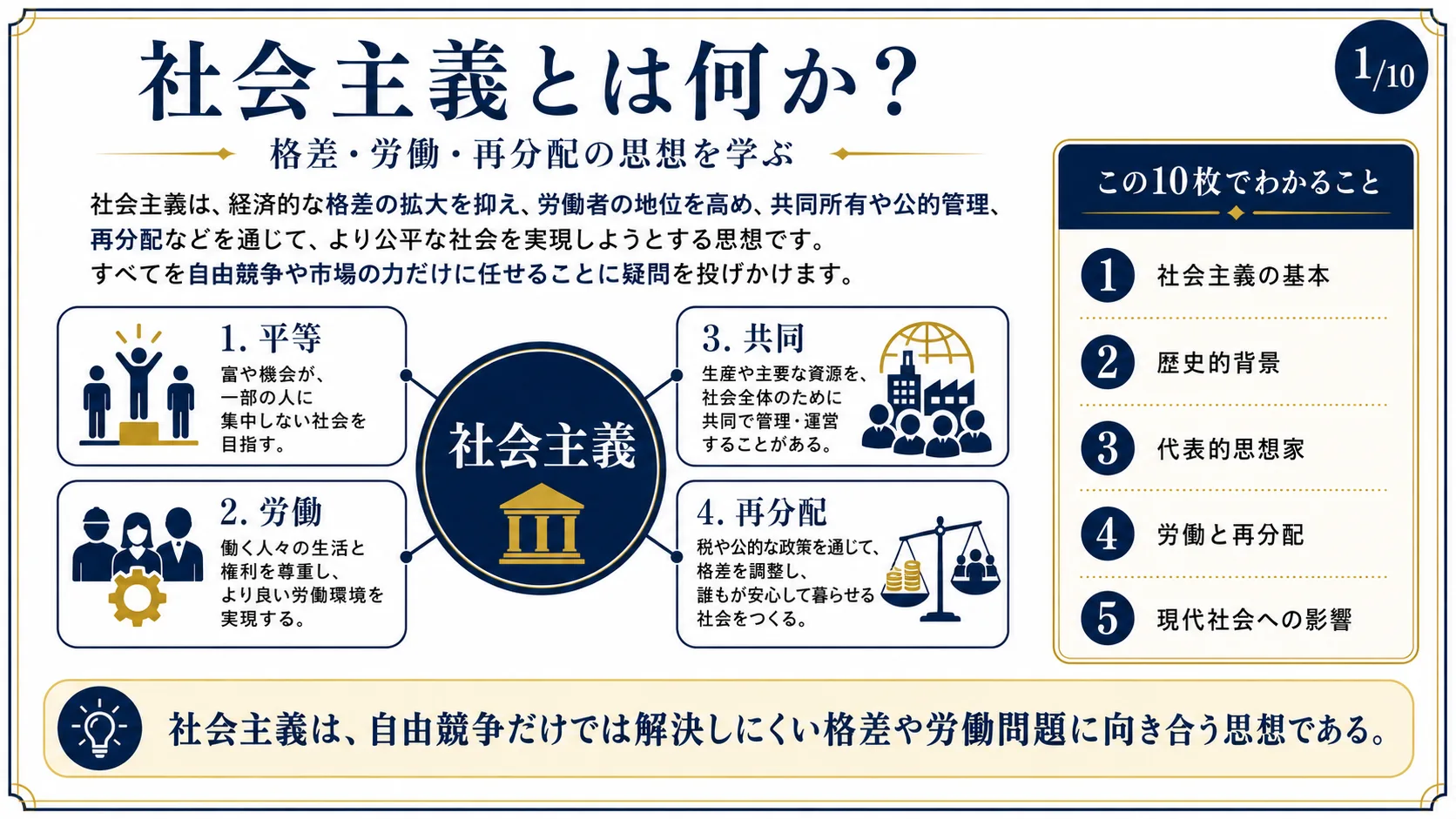 社会主義とは何か？

1/10

格差・労働・再分配の思想を学ぶ

社会主義は、経済的な格差の拡大を抑え、労働者の地位を高め、共同所有や公的管理、再分配などを通じて、より公平な社会を実現しようとする思想です。
すべてを自由競争や市場の力だけに任せることに疑問を投げかけます。

1. 平等
富や機会が、一部の人に集中しない社会を目指す。

2. 労働
働く人々の生活と権利を尊重し、より良い労働環境を実現する。

社会主義

3. 共同
生産や主要な資源を、社会全体のために共同で管理・運営することがある。

4. 再分配
税や公的な政策を通じて、格差を調整し、誰もが安心して暮らせる社会をつくる。

この10枚でわかること
1 社会主義の基本
2 歴史的背景
3 代表的思想家
4 労働と再分配
5 現代社会への影響

社会主義は、自由競争だけでは解決しにくい格差や労働問題に向き合う思想である。